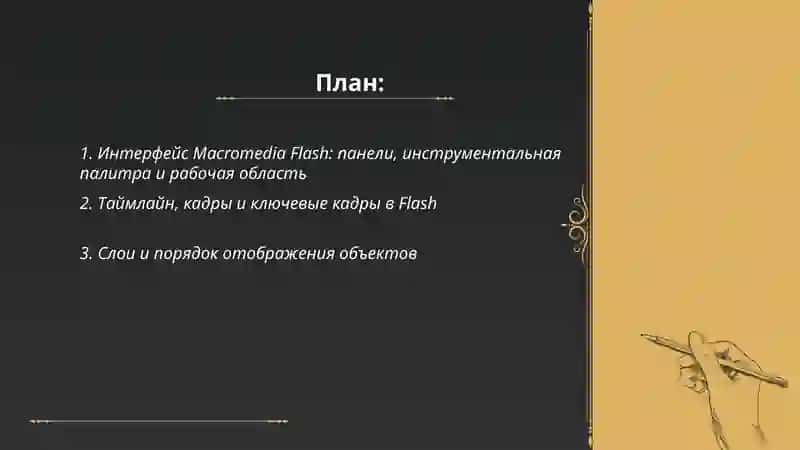 План:

1. Интерфейс Macromedia Flash: панели, инструментальная палитра и рабочая область

2. Таймлайн, кадры и ключевые кадры в Flash

3. Слои и порядок отображения объектов